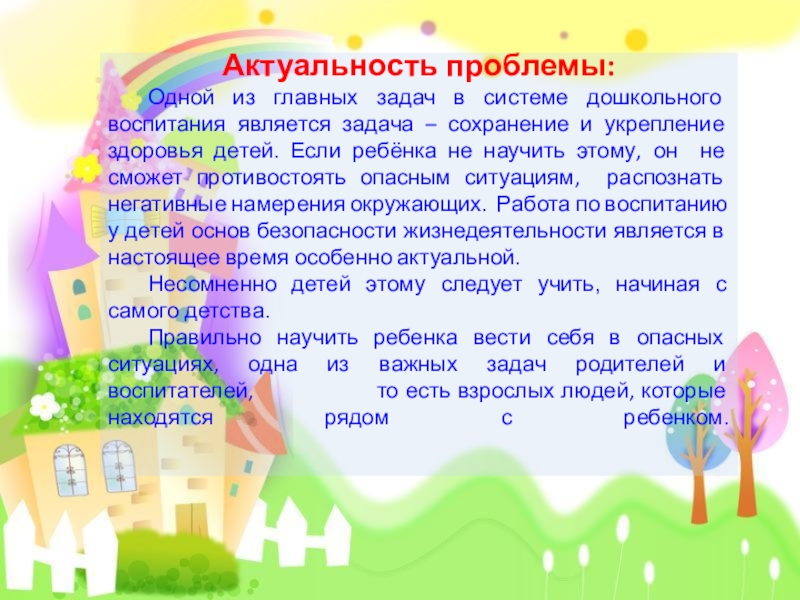 Актуальность проблемы:

Одной из главных задач в системе дошкольного воспитания является задача – сохранение и укрепление здоровья детей. Если ребёнка не научить этому, он не сможет противостоять опасным ситуациям, распознать негативные намерения окружающих. Работа по воспитанию у детей основ безопасности жизнедеятельности является в настоящее время особенно актуальной.

Несомненно детей этому следует учить, начиная с самого детства.

Правильно научить ребенка вести себя в опасных ситуациях, одна из важных задач родителей и воспитателей, то есть взрослых людей, которые находятся рядом с ребенком.